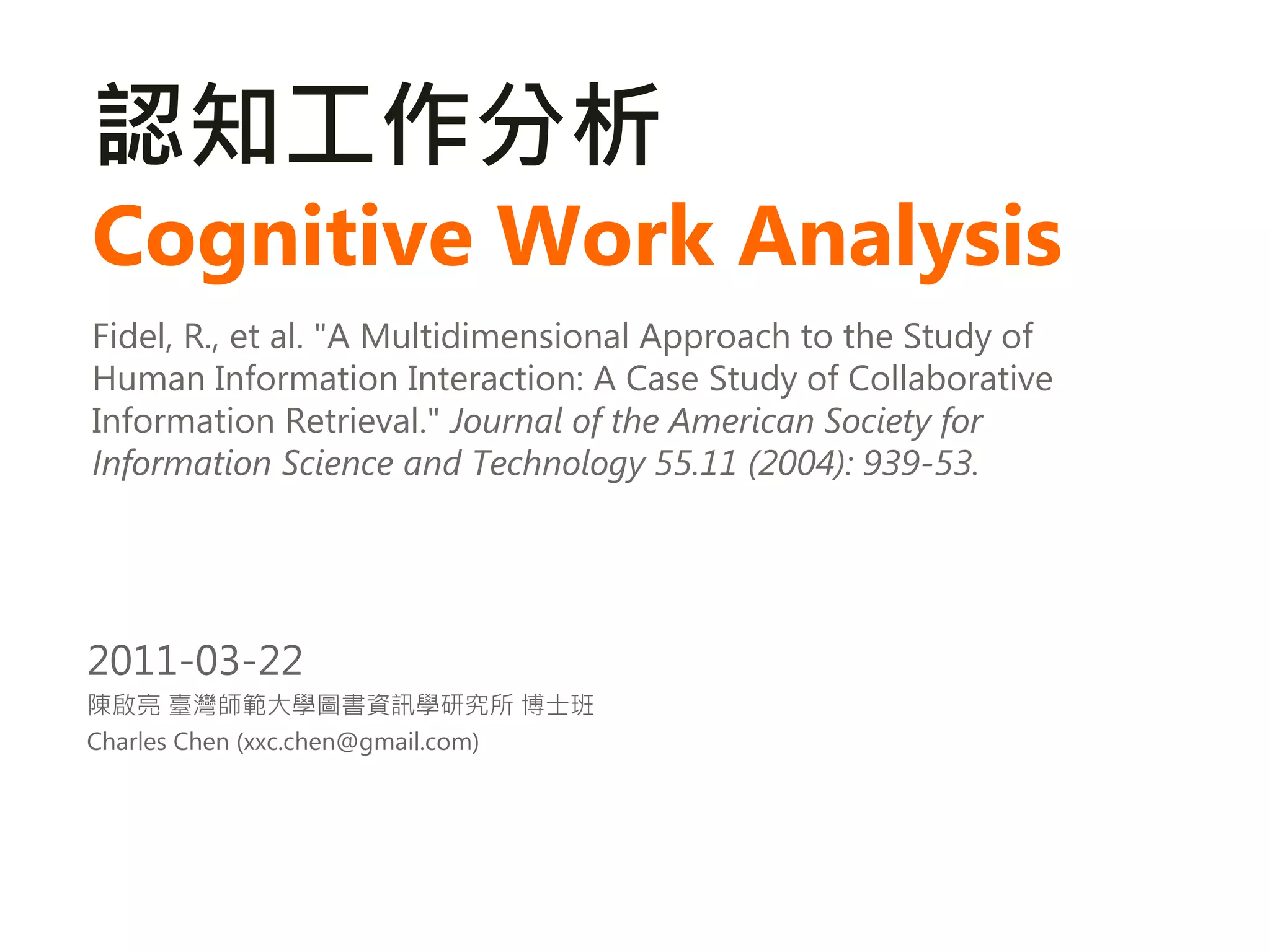 認知工作分析
Cognitive Work Analysis

Fidel, R., et al. "A Multidimensional Approach to the Study of Human Information Interaction: A Case Study of Collaborative Information Retrieval." Journal of the American Society for Information Science and Technology 55.11 (2004): 939-53.

2011-03-22
陳啟亮 臺灣師範大學圖書資訊學研究所 博士班
Charles Chen (xxc.chen@gmail.com)